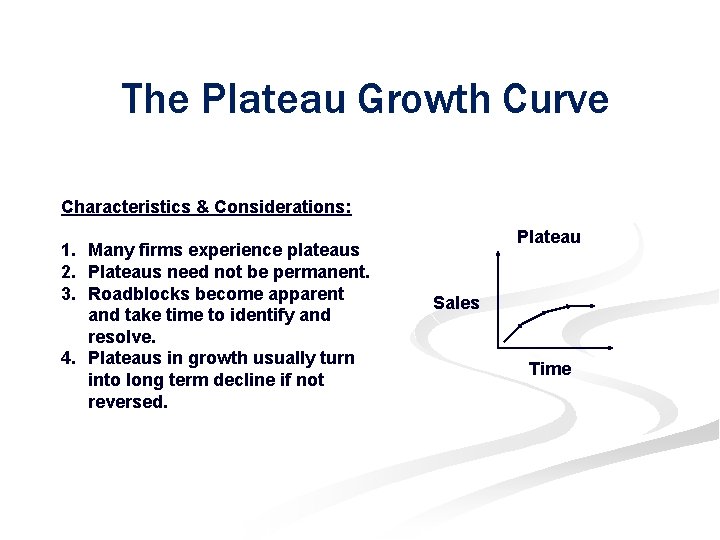 The Plateau Growth Curve

Characteristics & Considerations:

1. Many firms experience plateaus
2. Plateaus need not be permanent.
3. Roadblocks become apparent and take time to identify and resolve.
4. Plateaus in growth usually turn into long term decline if not reversed.

Plateau

Sales

Time